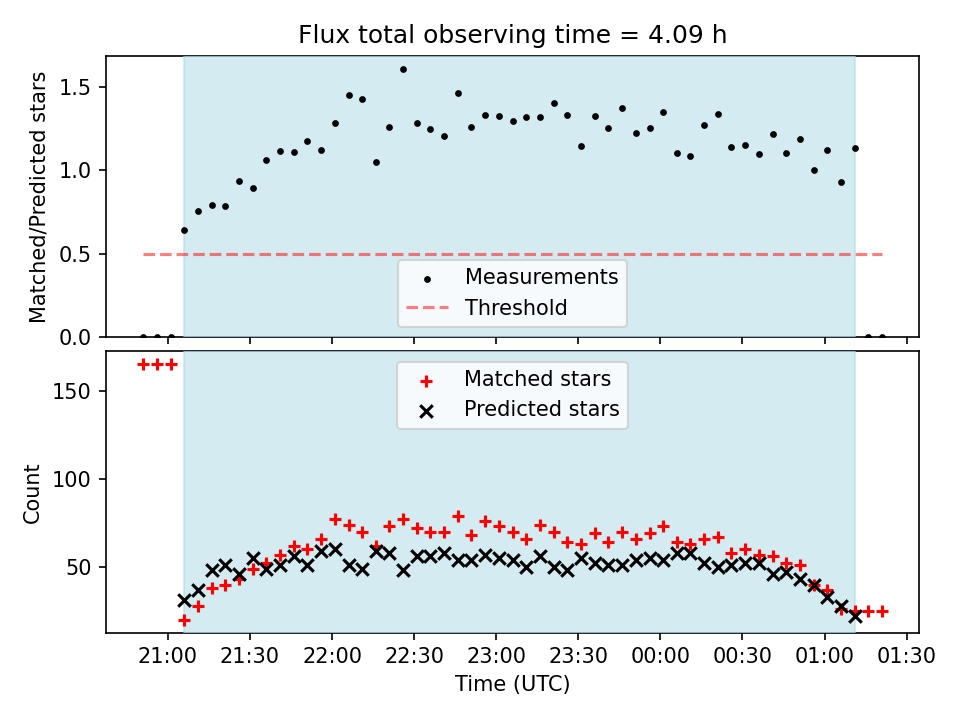 Flux total observing time = 4.09 h

Matched/Predicted stars

1.5
1.0
0.5
0.0

Measurements
Threshold

Matched stars
Predicted stars

Count

150
100
50

21:00 21:30 22:00 22:30 23:00 23:30 00:00 00:30 01:00 01:30

Time (UTC)